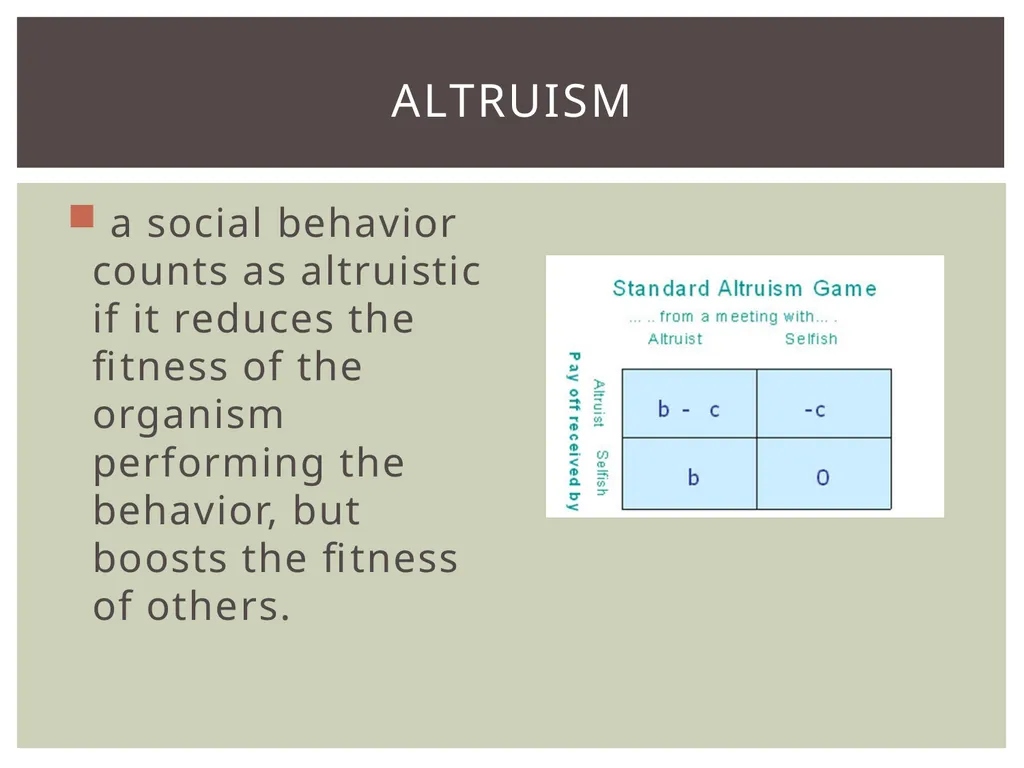 ALTRUISM

a social behavior counts as altruistic if it reduces the fitness of the organism performing the behavior, but boosts the fitness of others.

Standard Altruism Game

... .. from a meeting with... .

Pay off received by

| | Altruist | Selfish |
|---|---|---|
| Altruist | b - c | -c |
| Selfish | b | 0 |